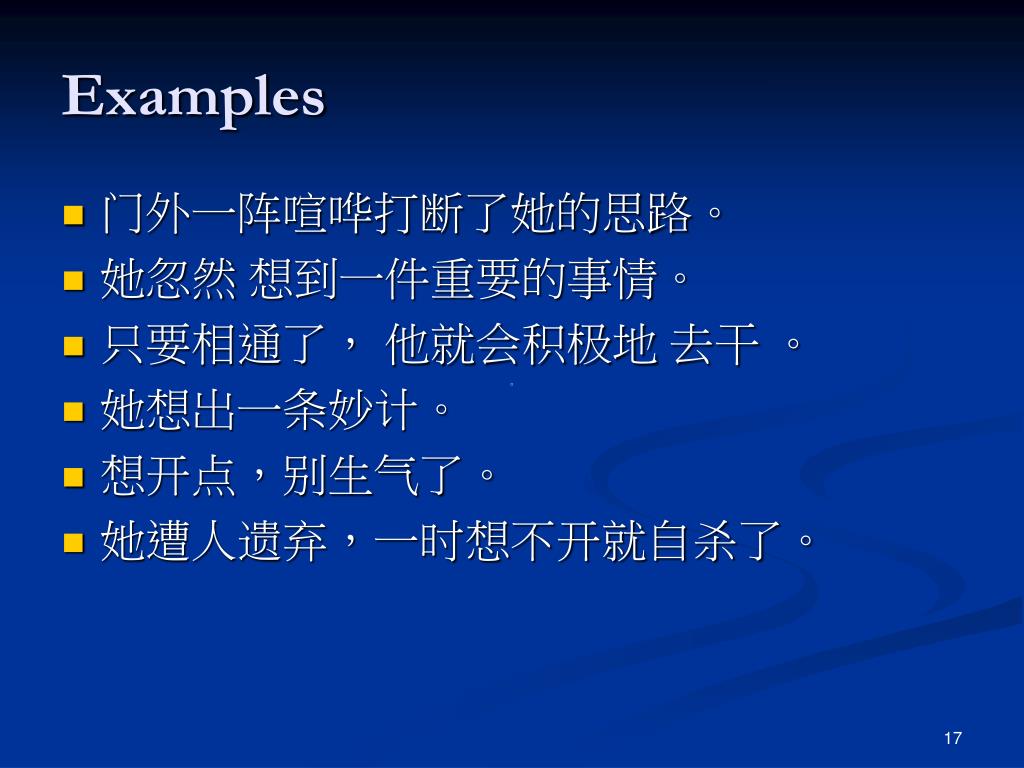 Examples

- 门外一阵喧哗打断了她的思路。
- 她忽然 想到一件重要的事情。
- 只要相通了， 他就会积极地 去干 。
- 她想出一条妙计。
- 想开点，别生气了。
- 她遭人遗弃，一时想不开就自杀了。

17